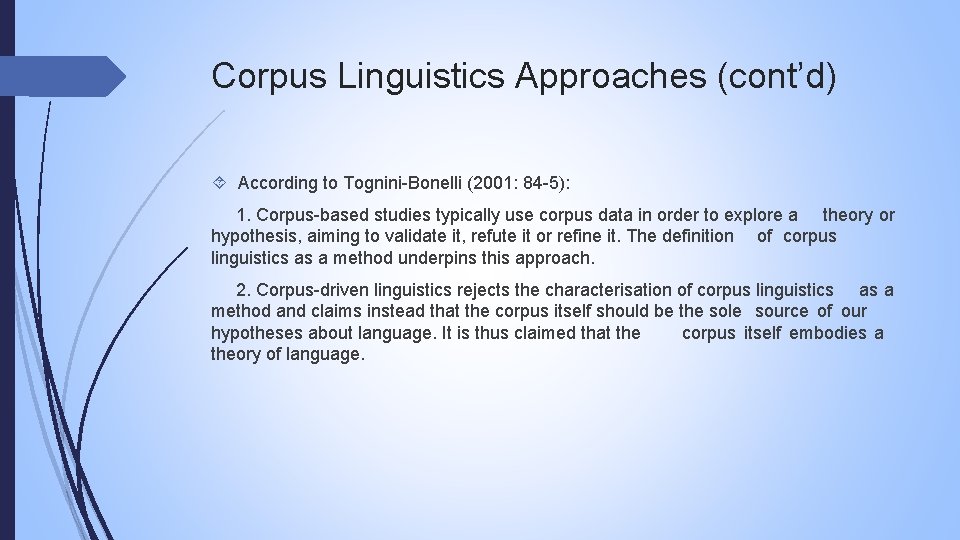 Corpus Linguistics Approaches (cont'd)

According to Tognini-Bonelli (2001: 84-5):

1. Corpus-based studies typically use corpus data in order to explore a theory or hypothesis, aiming to validate it, refute it or refine it. The definition of corpus linguistics as a method underpins this approach.

2. Corpus-driven linguistics rejects the characterisation of corpus linguistics as a method and claims instead that the corpus itself should be the sole source of our hypotheses about language. It is thus claimed that the corpus itself embodies a theory of language.